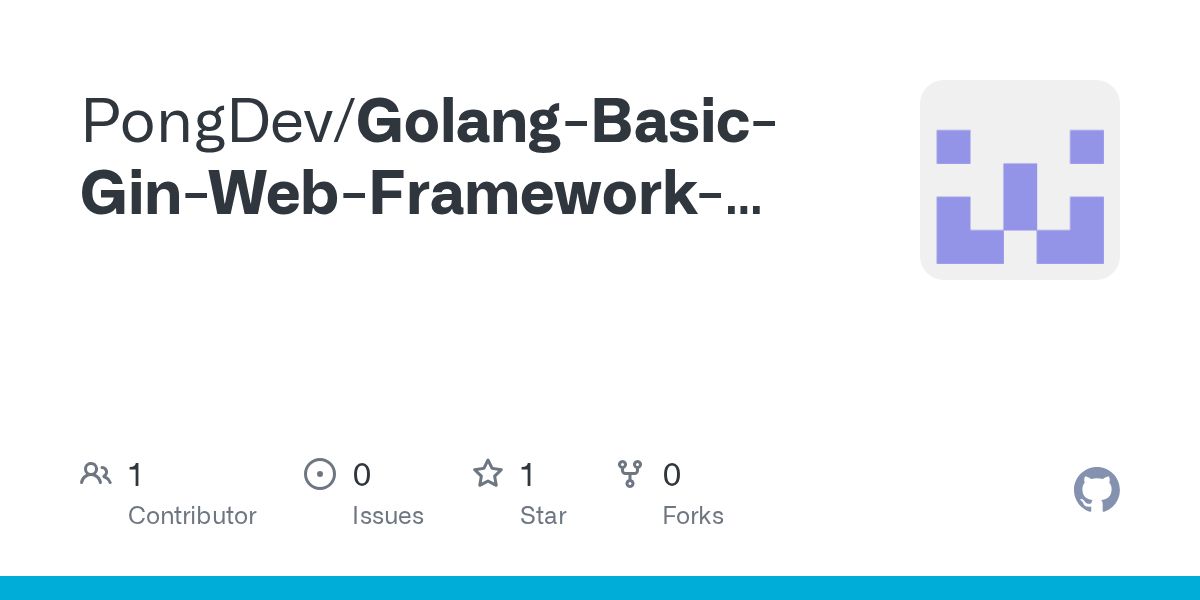 PongDev/Golang-Basic-Gin-Web-Framework-...

1
Contributor

0
Issues

1
Star

0
Forks